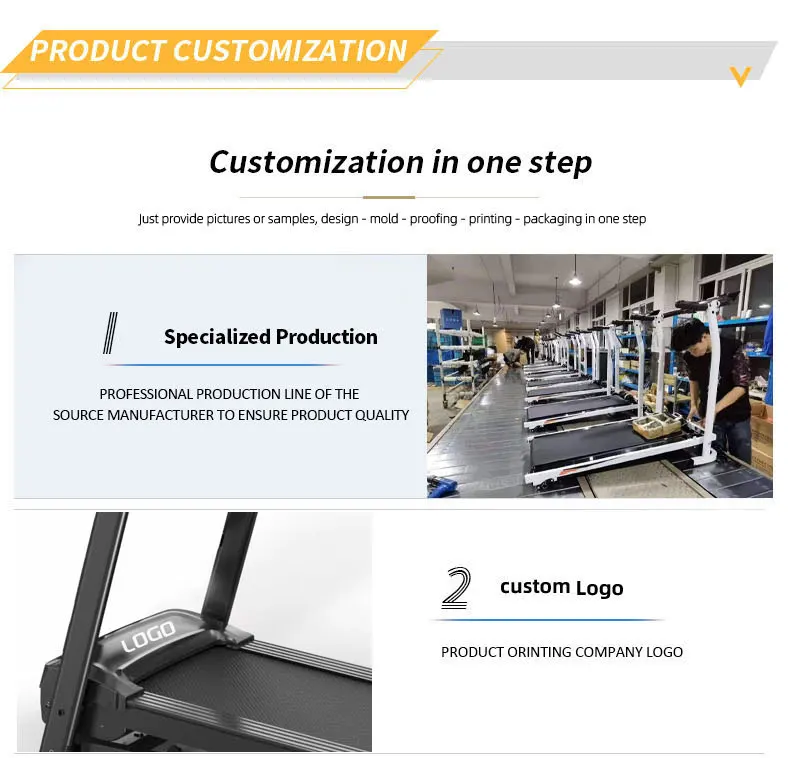 PRODUCT CUSTOMIZATION

Customization in one step

Just provide pictures or samples, design - mold - proofing - printing - packaging in one step

1

Specialized Production

PROFESSIONAL PRODUCTION LINE OF THE SOURCE MANUFACTURER TO ENSURE PRODUCT QUALITY

LOGO

2

custom Logo

PRODUCT ORINTING COMPANY LOGO